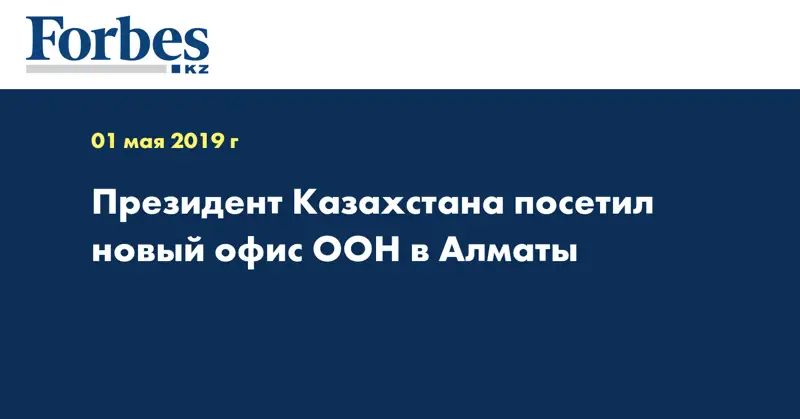 Forbes
KZ

01 мая 2019 г

Президент Казахстана посетил новый офис ООН в Алматы